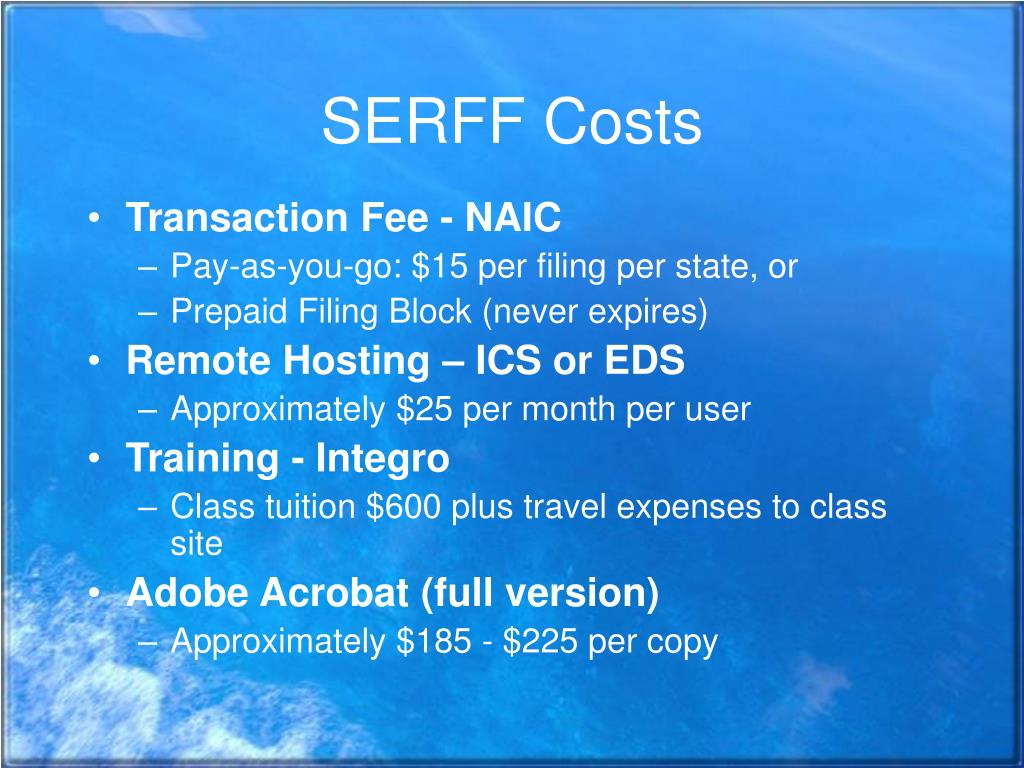 SERFF Costs

• Transaction Fee - NAIC
– Pay-as-you-go: \$15 per filing per state, or
– Prepaid Filing Block (never expires)
• Remote Hosting – ICS or EDS
– Approximately \$25 per month per user
• Training - Integro
– Class tuition \$600 plus travel expenses to class site
• Adobe Acrobat (full version)
– Approximately \$185 - \$225 per copy